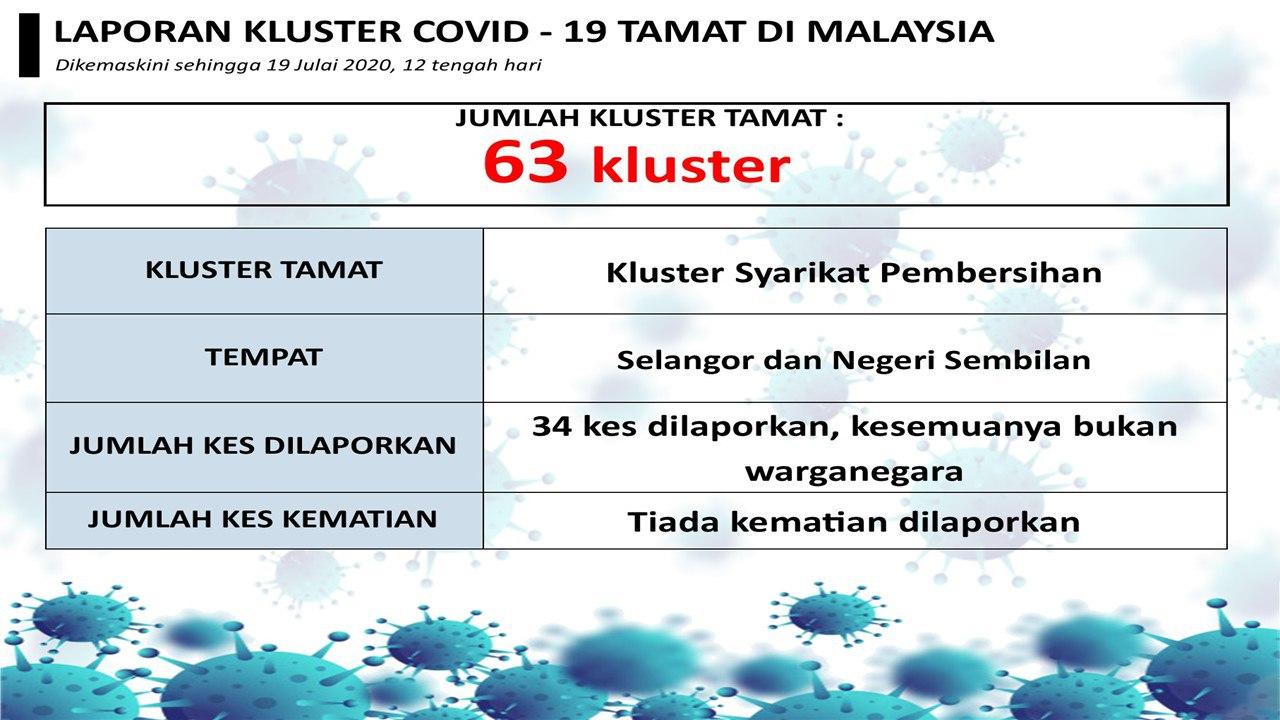 LAPORAN KLUSTER COVID - 19 TAMAT DI MALAYSIA
Dikemaskini sehingga 19 Julai 2020, 12 tengah hari

JUMLAH KLUSTER TAMAT :
63 kluster

| KLUSTER TAMAT | Kluster Syarikat Pembersihan |
|---|---|
| TEMPAT | Selangor dan Negeri Sembilan |
| JUMLAH KES DILAPORKAN | 34 kes dilaporkan, kesemuanya bukan warganegara |
| JUMLAH KES KEMATIAN | Tiada kematian dilaporkan |